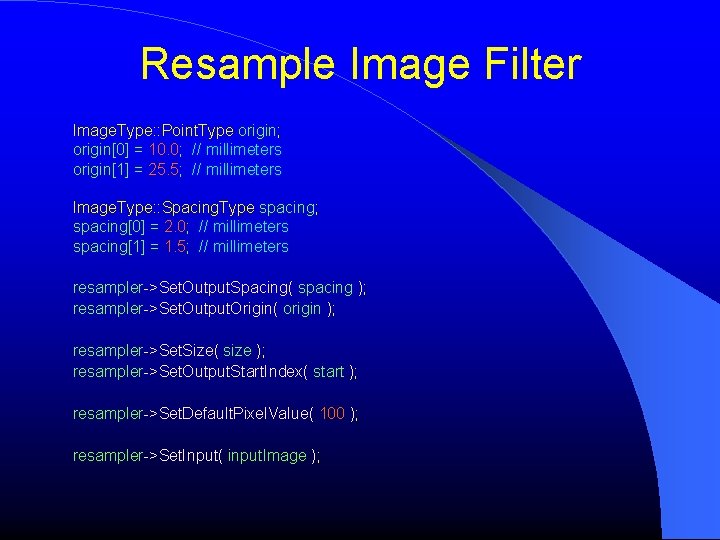 Resample Image Filter

ImageType::PointType origin;
origin[0] = 10.0; // millimeters
origin[1] = 25.5; // millimeters

ImageType::SpacingType spacing;
spacing[0] = 2.0; // millimeters
spacing[1] = 1.5; // millimeters

resampler->SetOutputSpacing( spacing );
resampler->SetOutputOrigin( origin );

resampler->SetSize( size );
resampler->SetOutputStartIndex( start );

resampler->SetDefaultPixelValue( 100 );

resampler->SetInput( inputImage );